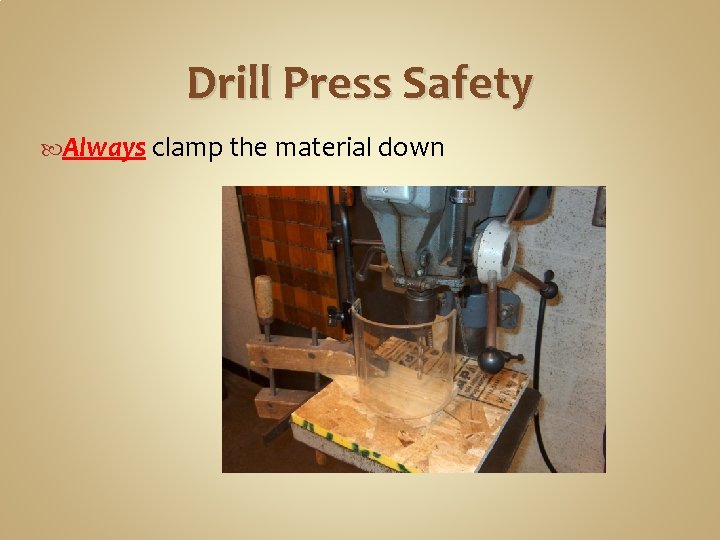 Drill Press Safety

Always clamp the material down